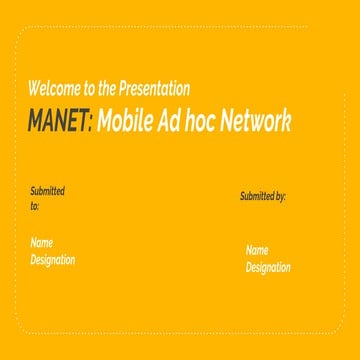 Welcome to the Presentation

MANET: Mobile Ad hoc Network

Submitted to:

Name
Designation

Submitted by:

Name
Designation